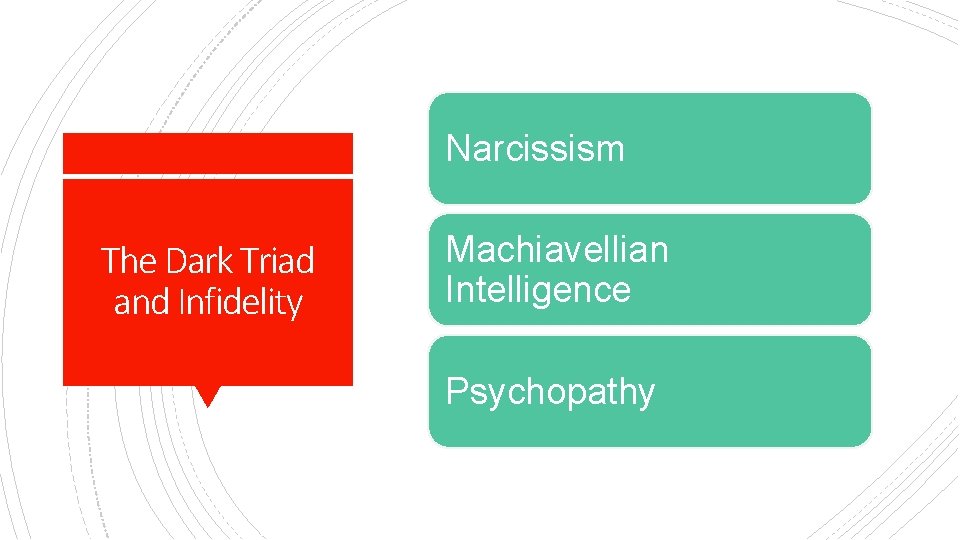 The Dark Triad and Infidelity

Narcissism

Machiavellian Intelligence

Psychopathy